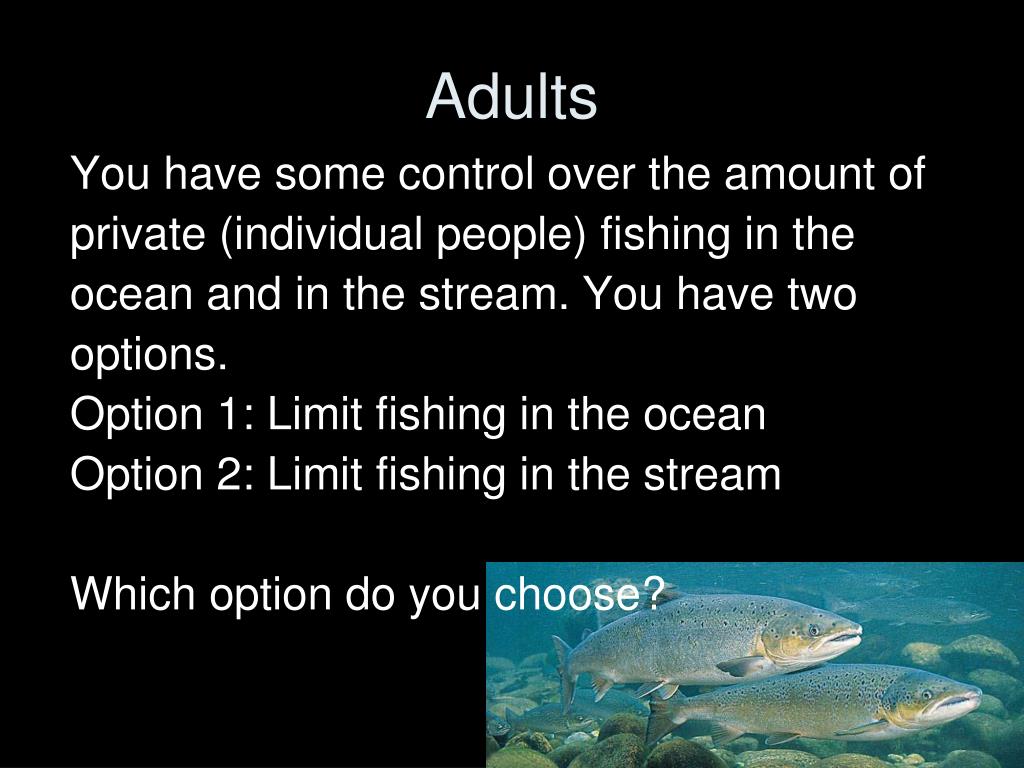 Adults

You have some control over the amount of private (individual people) fishing in the ocean and in the stream. You have two options.
Option 1: Limit fishing in the ocean
Option 2: Limit fishing in the stream

Which option do you choose?